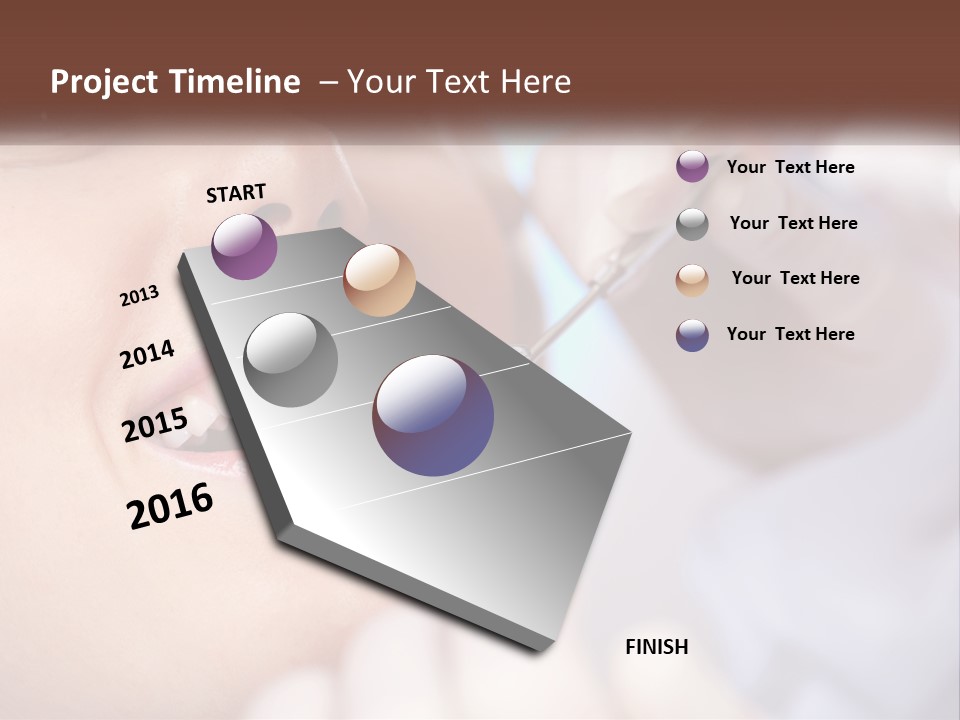 Project Timeline – Your Text Here

START

2013

2014

2015

2016

FINISH

Your Text Here

Your Text Here

Your Text Here

Your Text Here